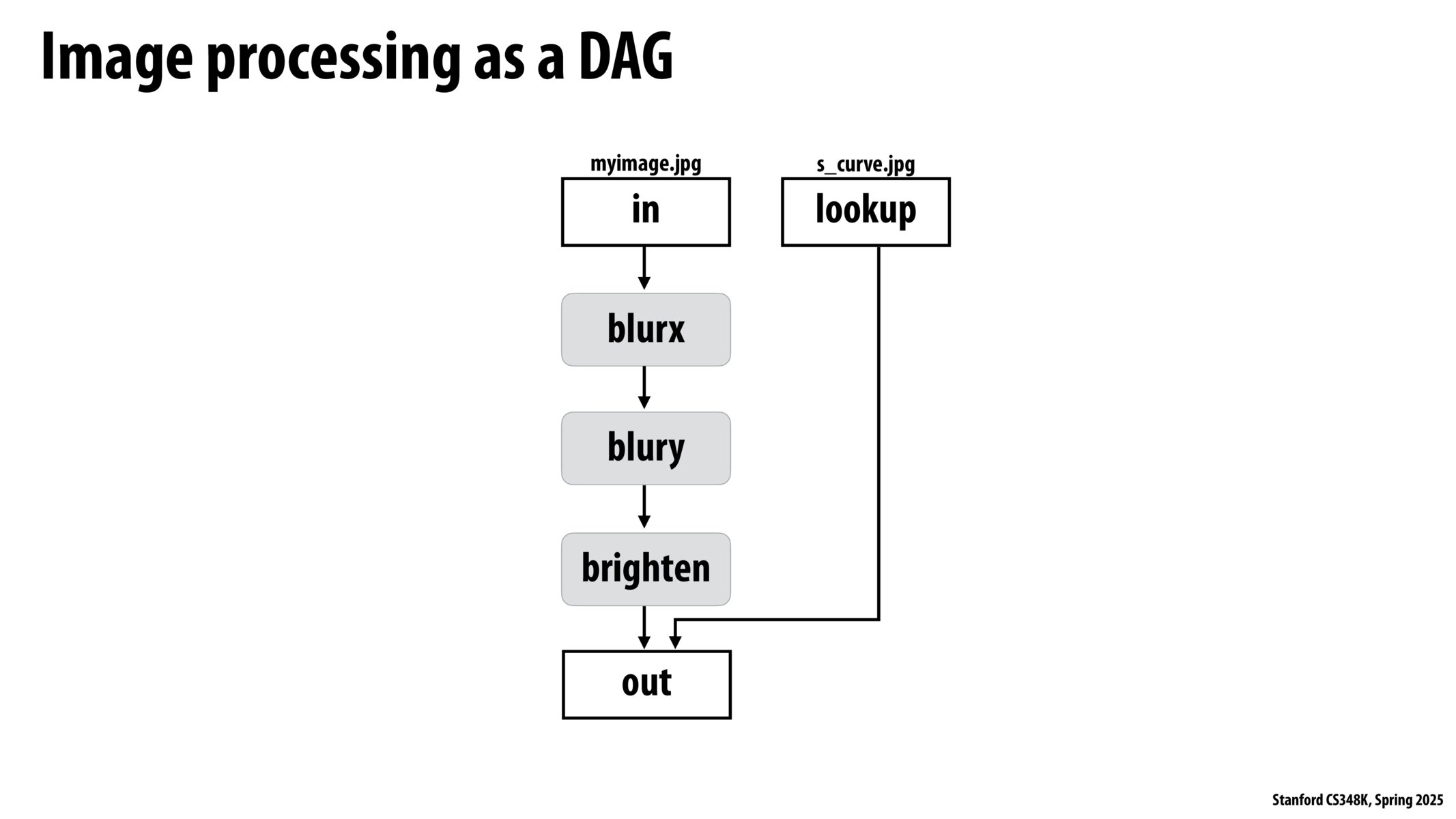 Image processing as a DAG

myimage.jpg
in

s_curve.jpg
lookup

blurx

blury

brighten

out

Stanford CS348K, Spring 2025